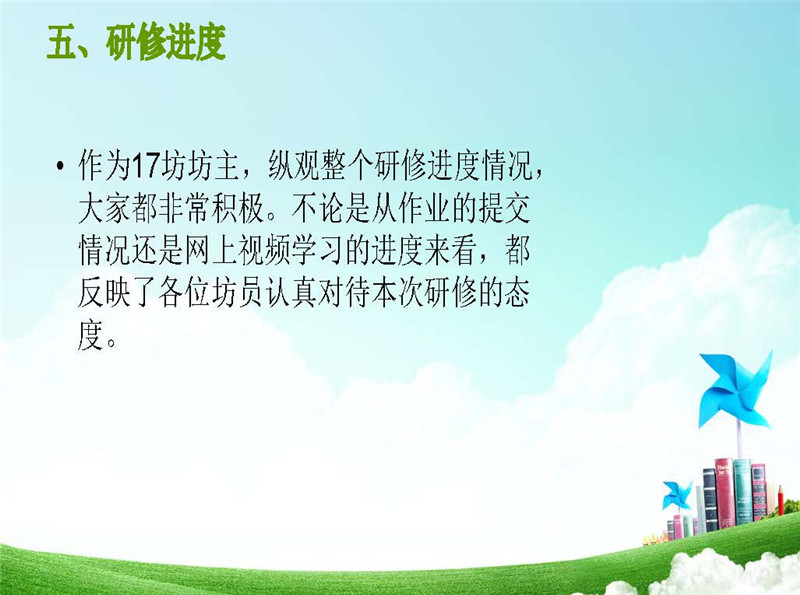 五、研修进度

• 作为17坊坊主，纵观整个研修进度情况，大家都非常积极。不论是从作业的提交情况还是网上视频学习的进度来看，都反映了各位坊员认真对待本次研修的态度。